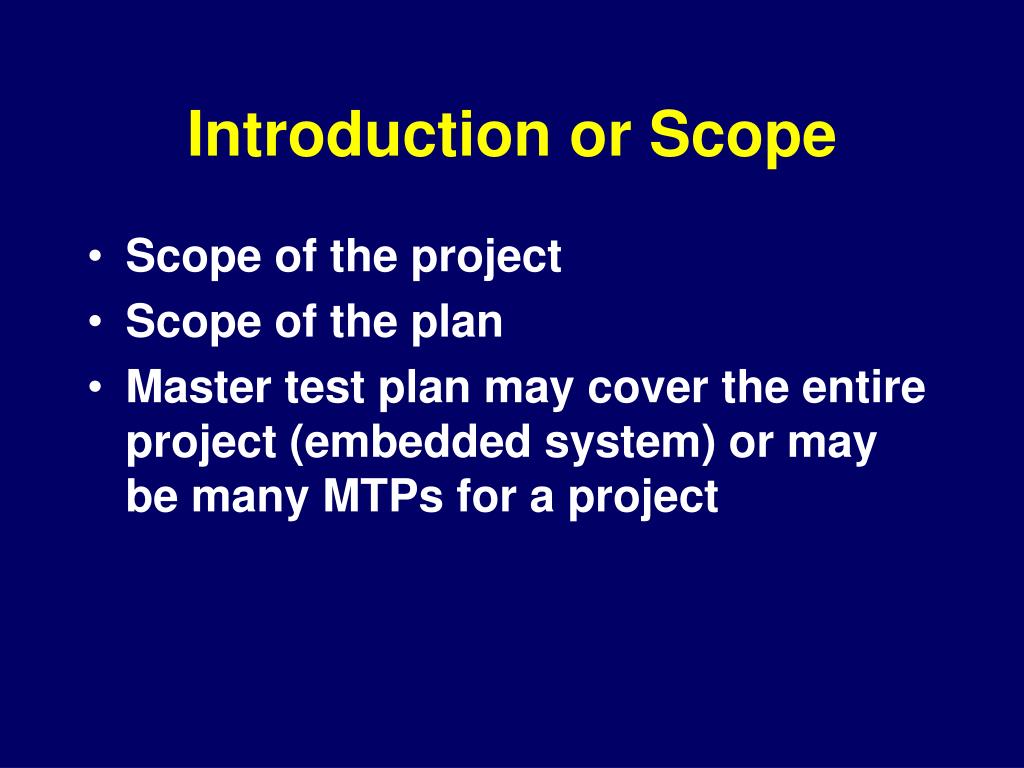 Introduction or Scope

• Scope of the project
• Scope of the plan
• Master test plan may cover the entire project (embedded system) or may be many MTPs for a project